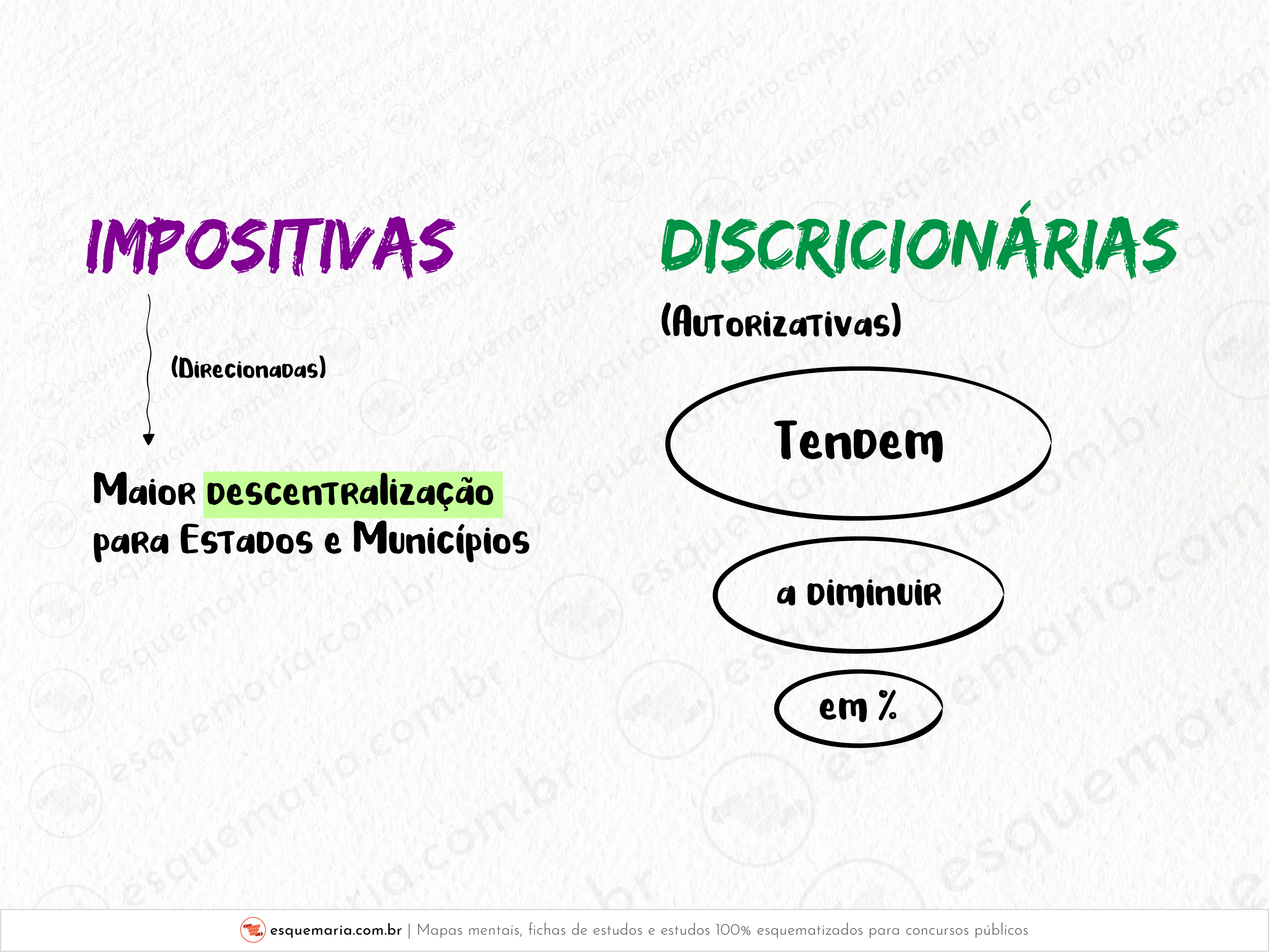 IMPOSITIVAS

(Direcionadas)

Maior descentralização para Estados e Municípios

DISCRICIONÁRIAS

(Autorizativas)

Tendem

a diminuir

em %

esquemaria.com.br | Mapas mentais, fichas de estudos e estudos 100% esquematizados para concursos públicos